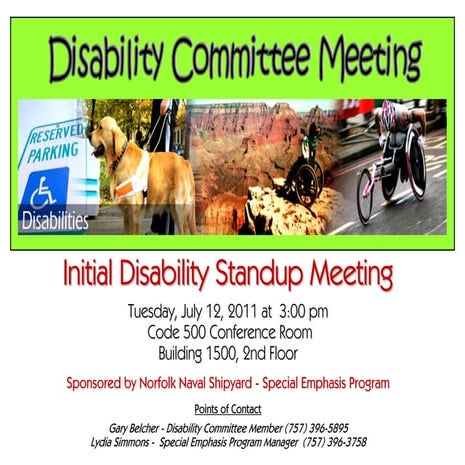 Disability Committee Meeting

RESERVED PARKING

Disabilities

Initial Disability Standup Meeting

Tuesday, July 12, 2011 at 3:00 pm
Code 500 Conference Room
Building 1500, 2nd Floor

Sponsored by Norfolk Naval Shipyard - Special Emphasis Program

Points of Contact

Gary Belcher - Disability Committee Member (757) 396-5895
Lydia Simmons - Special Emphasis Program Manager (757) 396-3758